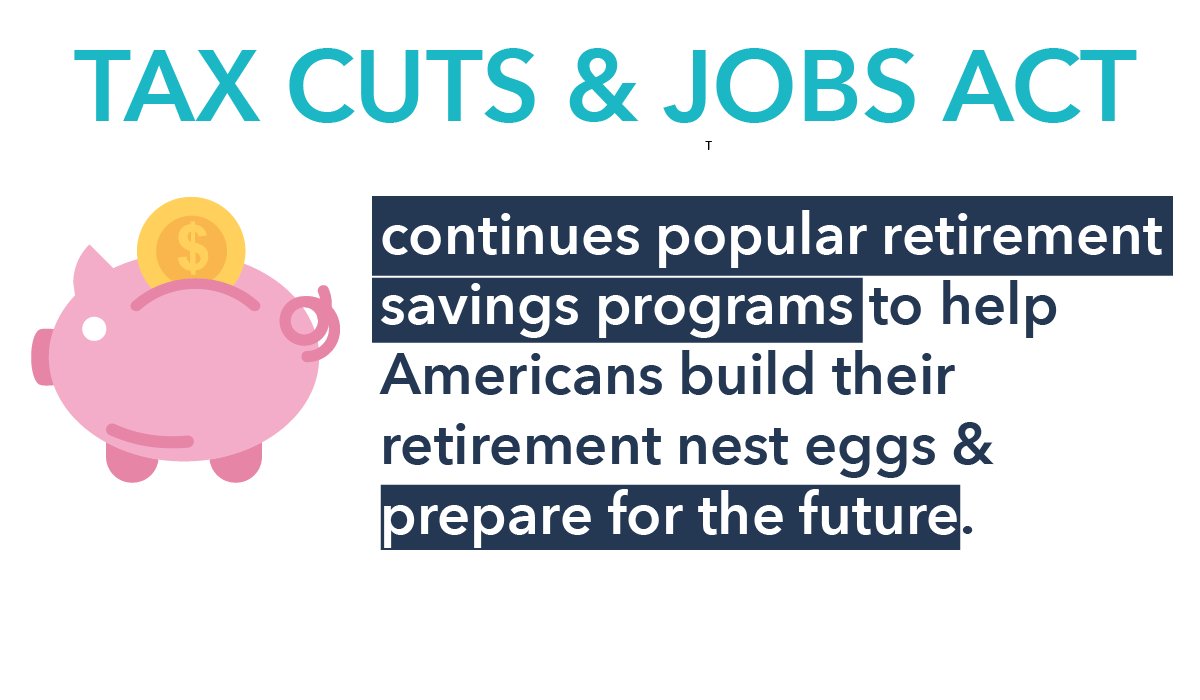 TAX CUTS & JOBS ACT

T

$

continues popular retirement savings programs to help Americans build their retirement nest eggs & prepare for the future.